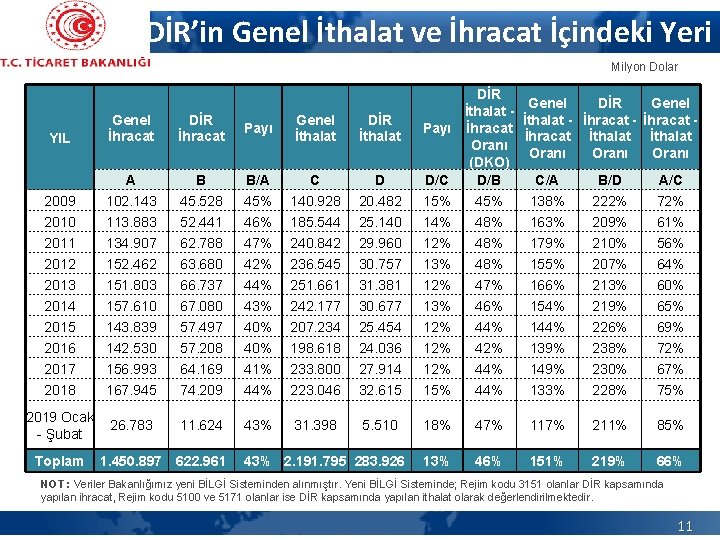 T.C. TİCARET BAKANLIĞI

DİR'in Genel İthalat ve İhracat İçindeki Yeri

Milyon Dolar

| YIL | Genel İhracat | DİR İhracat | Payı | Genel İthalat | DİR İthalat | Payı | DİR İthalat - İhracat Oranı (DKO) | Genel İthalat - İhracat Oranı | DİR İhracat - İthalat Oranı | Genel İhracat - İthalat Oranı |
|---|---|---|---|---|---|---|---|---|---|---|
| | A | B | B/A | C | D | D/C | D/B | C/A | B/D | A/C |
| 2009 | 102.143 | 45.528 | 45% | 140.928 | 20.482 | 15% | 45% | 138% | 222% | 72% |
| 2010 | 113.883 | 52.441 | 46% | 185.544 | 25.140 | 14% | 48% | 163% | 209% | 61% |
| 2011 | 134.907 | 62.788 | 47% | 240.842 | 29.960 | 12% | 48% | 179% | 210% | 56% |
| 2012 | 152.462 | 63.680 | 42% | 236.545 | 30.757 | 13% | 48% | 155% | 207% | 64% |
| 2013 | 151.803 | 66.737 | 44% | 251.661 | 31.381 | 12% | 47% | 166% | 213% | 60% |
| 2014 | 157.610 | 67.080 | 43% | 242.177 | 30.677 | 13% | 46% | 154% | 219% | 65% |
| 2015 | 143.839 | 57.497 | 40% | 207.234 | 25.454 | 12% | 44% | 144% | 226% | 69% |
| 2016 | 142.530 | 57.208 | 40% | 198.618 | 24.036 | 12% | 42% | 139% | 238% | 72% |
| 2017 | 156.993 | 64.169 | 41% | 233.800 | 27.914 | 12% | 44% | 149% | 230% | 67% |
| 2018 | 167.945 | 74.209 | 44% | 223.046 | 32.615 | 15% | 44% | 133% | 228% | 75% |
| 2019 Ocak - Şubat | 26.783 | 11.624 | 43% | 31.398 | 5.510 | 18% | 47% | 117% | 211% | 85% |
| Toplam | 1.450.897 | 622.961 | 43% | 2.191.795 | 283.926 | 13% | 46% | 151% | 219% | 66% |

NOT: Veriler Bakanlığımız yeni BİLGİ Sisteminden alınmıştır. Yeni BİLGİ Sisteminde; Rejim kodu 3151 olanlar DİR kapsamında yapılan ihracat, Rejim kodu 5100 ve 5171 olanlar ise DİR kapsamında yapılan ithalat olarak değerlendirilmektedir.

11